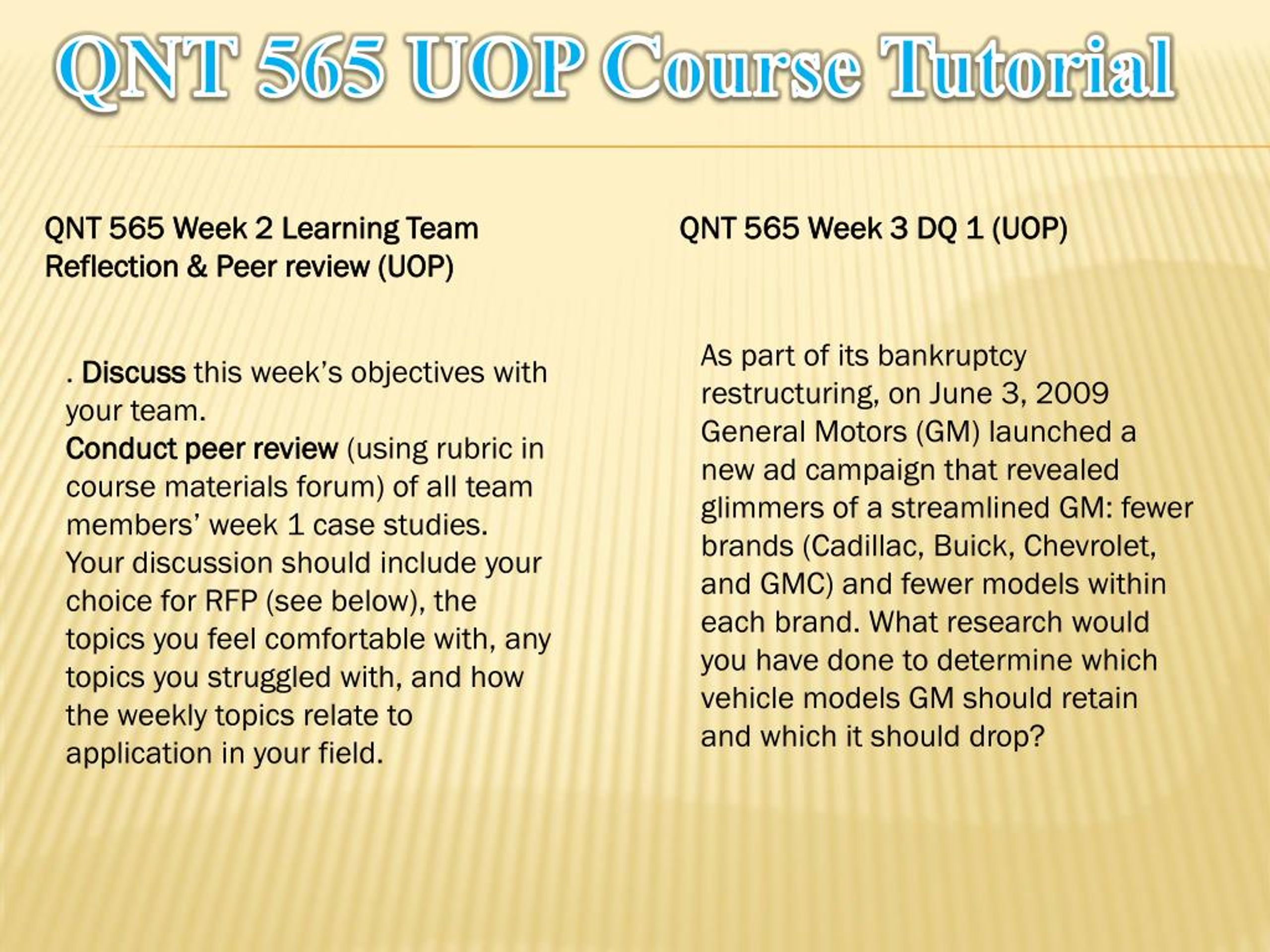 QNT 565 UOP Course Tutorial

QNT 565 Week 2 Learning Team Reflection & Peer review (UOP)

. Discuss this week's objectives with your team.
Conduct peer review (using rubric in course materials forum) of all team members' week 1 case studies. Your discussion should include your choice for RFP (see below), the topics you feel comfortable with, any topics you struggled with, and how the weekly topics relate to application in your field.

QNT 565 Week 3 DQ 1 (UOP)

As part of its bankruptcy restructuring, on June 3, 2009 General Motors (GM) launched a new ad campaign that revealed glimmers of a streamlined GM: fewer brands (Cadillac, Buick, Chevrolet, and GMC) and fewer models within each brand. What research would you have done to determine which vehicle models GM should retain and which it should drop?